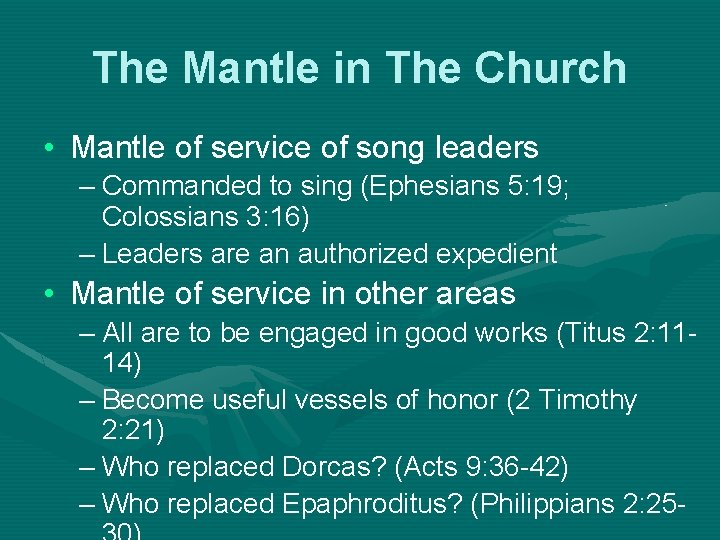 The Mantle in The Church

• Mantle of service of song leaders
– Commanded to sing (Ephesians 5:19; Colossians 3:16)
– Leaders are an authorized expedient

• Mantle of service in other areas
– All are to be engaged in good works (Titus 2:11-14)
– Become useful vessels of honor (2 Timothy 2:21)
– Who replaced Dorcas? (Acts 9:36-42)
– Who replaced Epaphroditus? (Philippians 2:25-30)